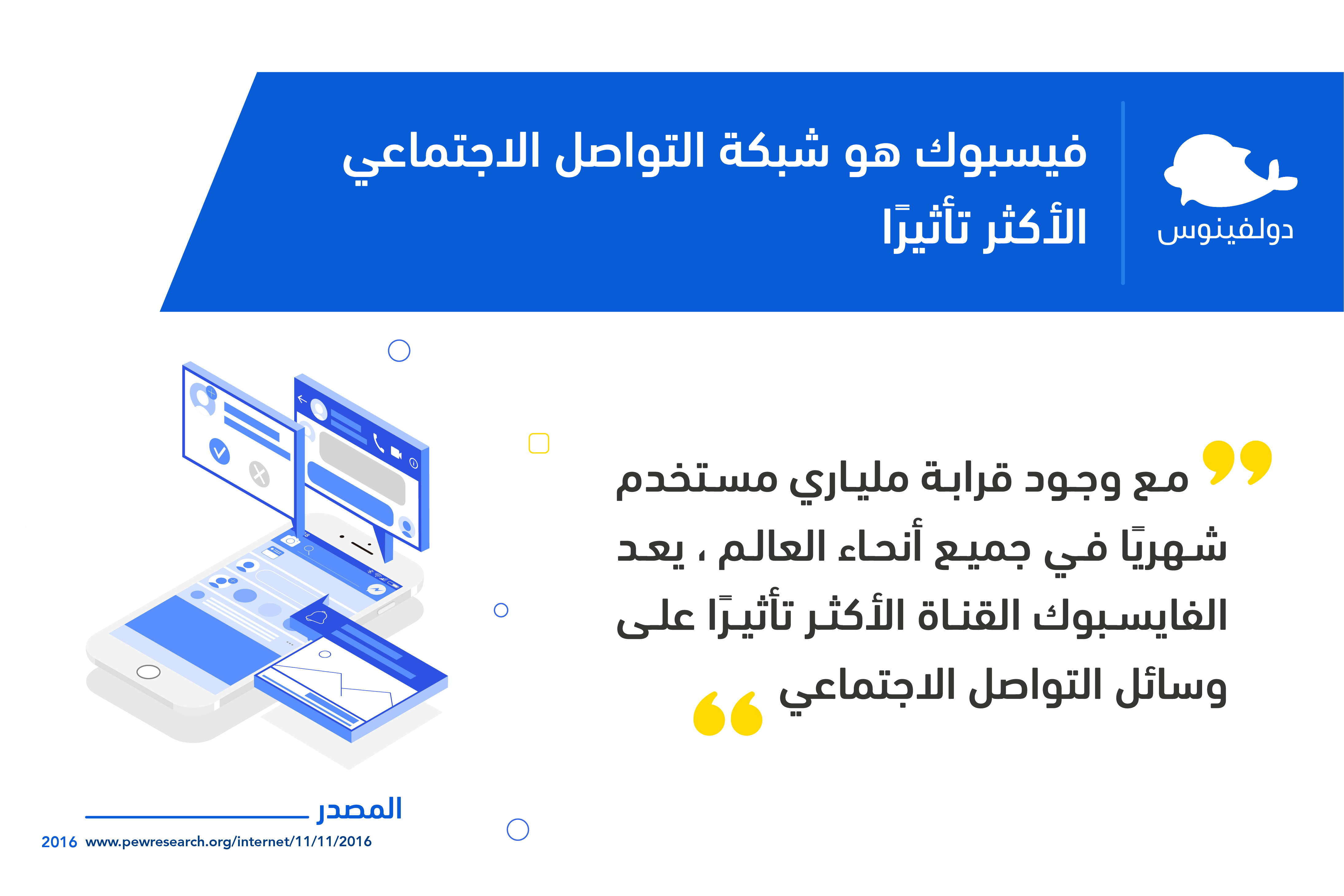 دولفينوس

فيسبوك هو شبكة التواصل الاجتماعي الأكثر تأثيرًا

مع وجود قرابة ملياري مستخدم شهريًا في جميع أنحاء العالم ، يعد الفايسبوك القناة الأكثر تأثيرًا على وسائل التواصل الاجتماعي

المصدر
2016 www.pewresearch.org/internet/11/11/2016